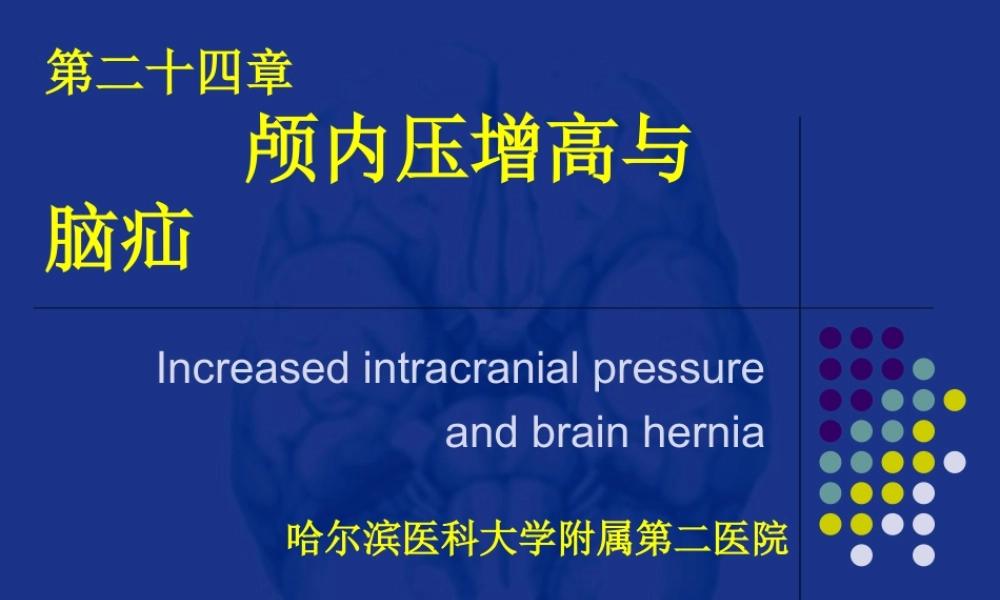 第二十四章

颅内压增高与脑疝

Increased intracranial pressure and brain hernia

哈尔滨医科大学附属第二医院